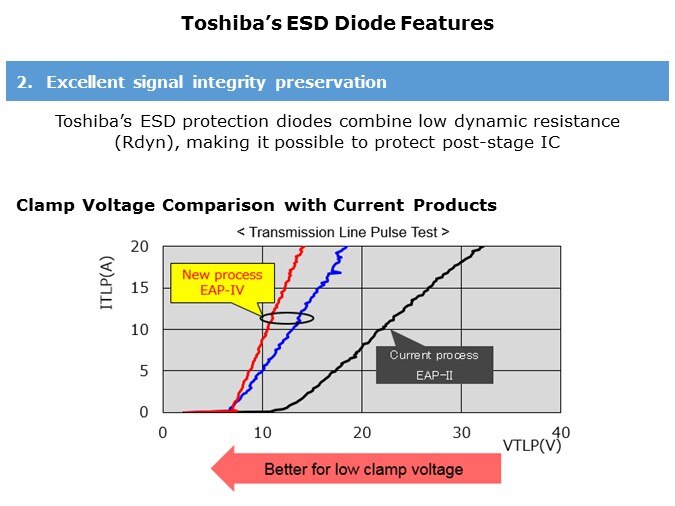 Toshiba's ESD Diode Features

2. Excellent signal integrity preservation

Toshiba's ESD protection diodes combine low dynamic resistance (Rdyn), making it possible to protect post-stage IC

Clamp Voltage Comparison with Current Products

< Transmission Line Pulse Test >

ITLP(A)

20
15
10
5
0

New process EAP-IV

Current process EAP-II

0
10
20
30
40

VTLP(V)

Better for low clamp voltage